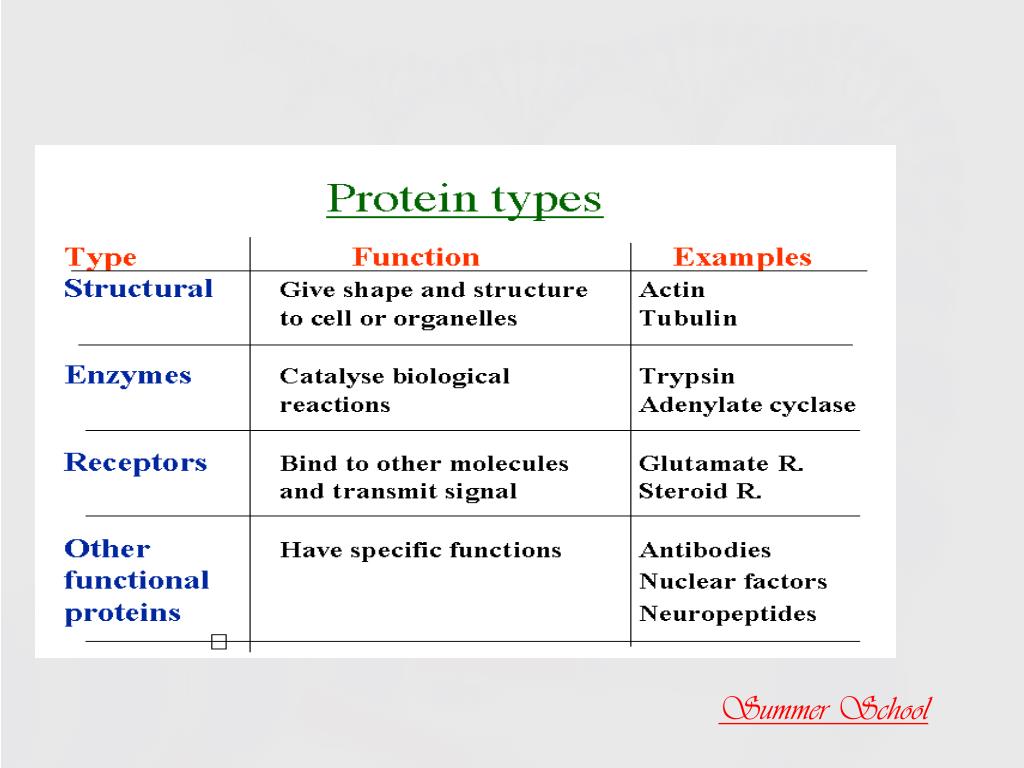 Protein types

| Type | Function | Examples |
|---|---|---|
| Structural | Give shape and structure to cell or organelles | Actin Tubulin |
| Enzymes | Catalyse biological reactions | Trypsin Adenylate cyclase |
| Receptors | Bind to other molecules and transmit signal | Glutamate R. Steroid R. |
| Other functional proteins | Have specific functions | Antibodies Nuclear factors Neuropeptides |

Summer School